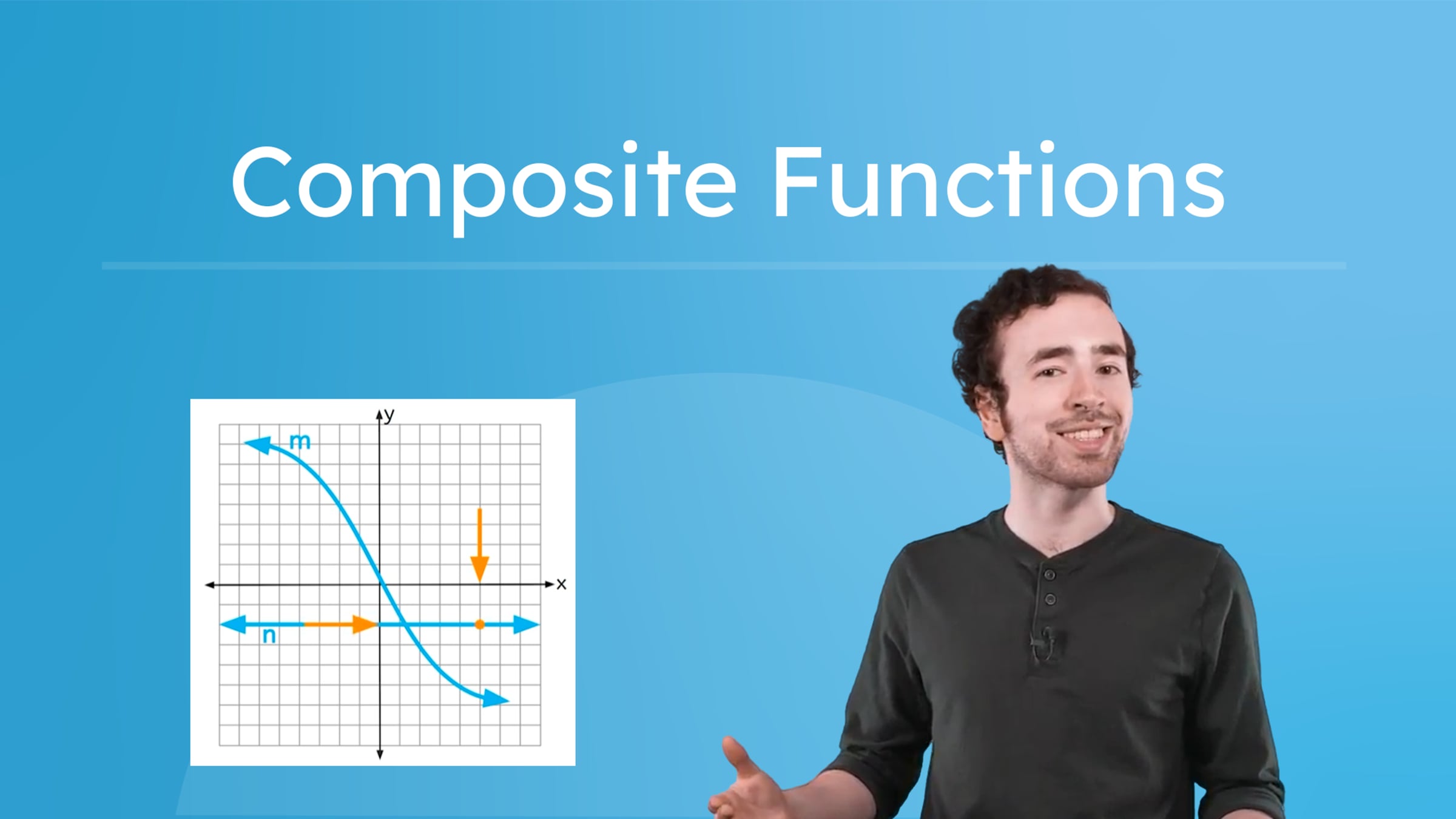 Composite Functions

y
m
x
n